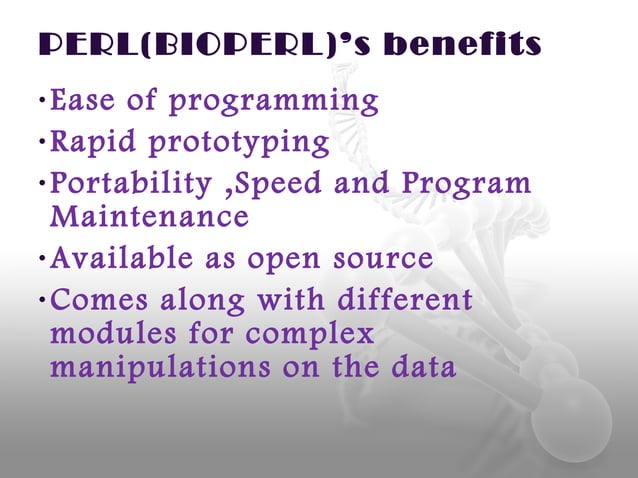 PERL(BIOPERL)'s benefits

•Ease of programming

•Rapid prototyping

•Portability ,Speed and Program Maintenance

•Available as open source

•Comes along with different modules for complex manipulations on the data